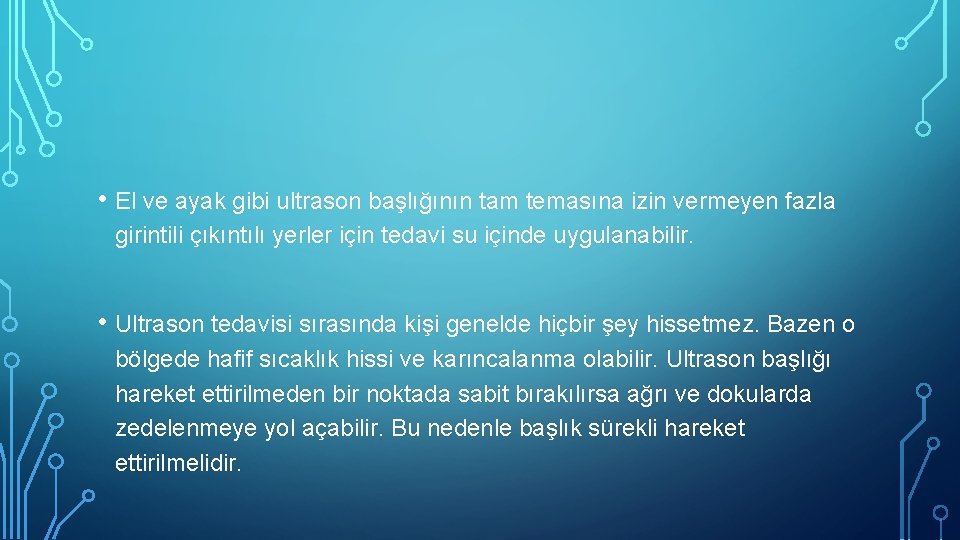 • El ve ayak gibi ultrason başlığının tam temasına izin vermeyen fazla girintili çıkıntılı yerler için tedavi su içinde uygulanabilir.

• Ultrason tedavisi sırasında kişi genelde hiçbir şey hissetmez. Bazen o bölgede hafif sıcaklık hissi ve karıncalanma olabilir. Ultrason başlığı hareket ettirilmeden bir noktada sabit bırakılırsa ağrı ve dokularda zedelenmeye yol açabilir. Bu nedenle başlık sürekli hareket ettirilmelidir.